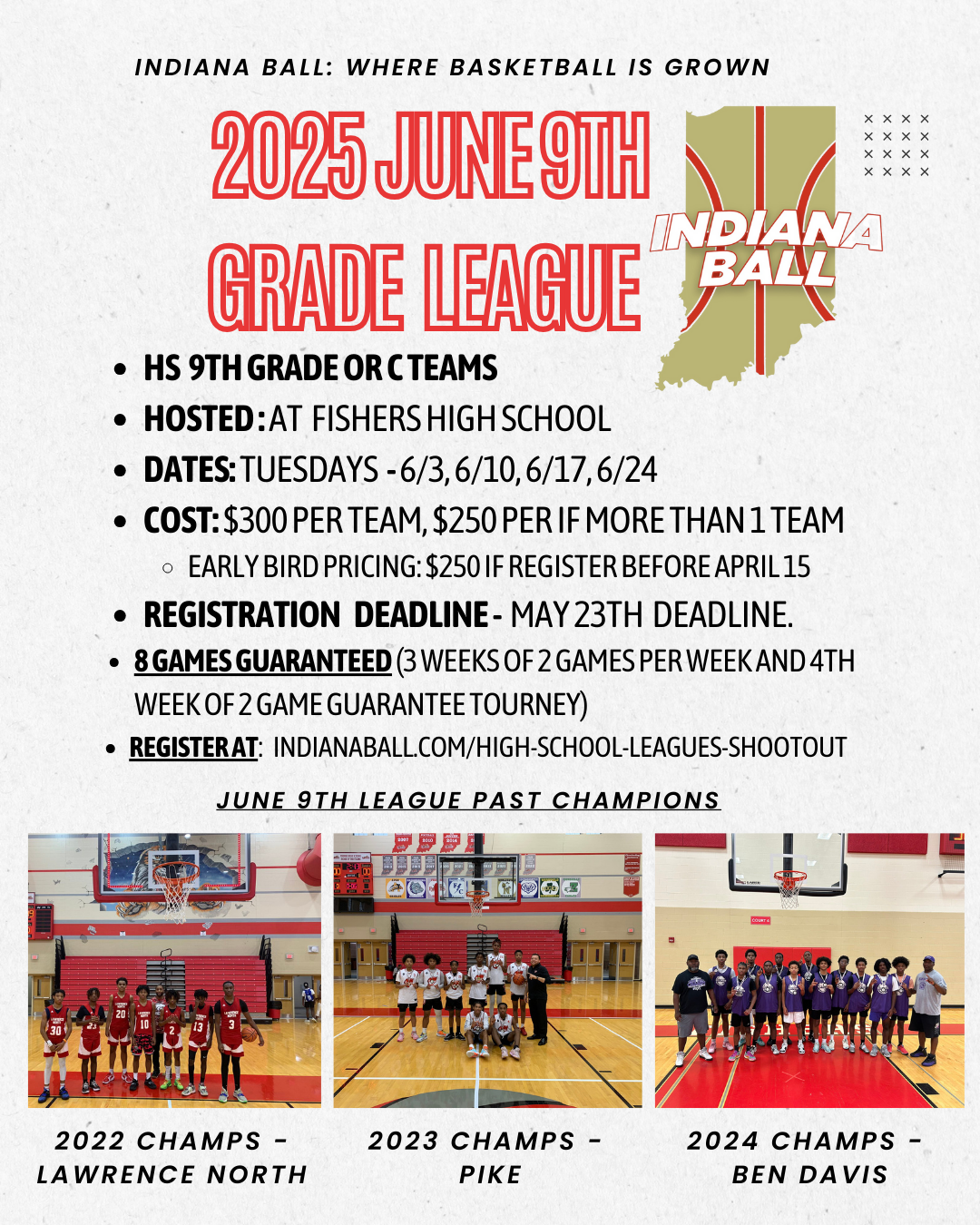 INDIANA BALL: WHERE BASKETBALL IS GROWN

2025 JUNE 9TH GRADE LEAGUE

INDIANA BALL

- HS 9TH GRADE OR C TEAMS
- HOSTED: AT FISHERS HIGH SCHOOL
- DATES: TUESDAYS - 6/3, 6/10, 6/17, 6/24
- COST: $300 PER TEAM, $250 PER IF MORE THAN 1 TEAM
  - EARLY BIRD PRICING: $250 IF REGISTER BEFORE APRIL 15
- REGISTRATION DEADLINE - MAY 23TH DEADLINE.
- 8 GAMES GUARANTEED (3 WEEKS OF 2 GAMES PER WEEK AND 4TH WEEK OF 2 GAME GUARANTEE TOURNEY)
- REGISTER AT: INDIANABALL.COM/HIGH-SCHOOL-LEAGUES-SHOOTOUT

JUNE 9TH LEAGUE PAST CHAMPIONS

2022 CHAMPS - LAWRENCE NORTH

2023 CHAMPS - PIKE

2024 CHAMPS - BEN DAVIS